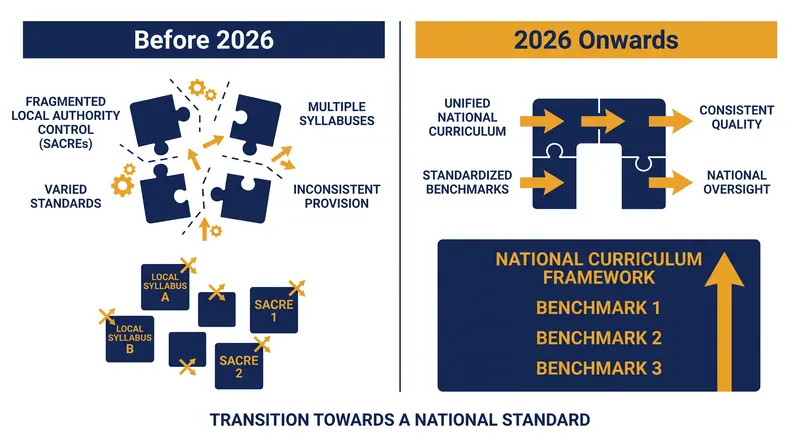 Before 2026

FRAGMENTED LOCAL AUTHORITY CONTROL (SACREs)

MULTIPLE SYLLABUSES

VARIED STANDARDS

INCONSISTENT PROVISION

LOCAL SYLLABUS A

SACRE 1

LOCAL SYLLABUS B

SACRE 2

2026 Onwards

UNIFIED NATIONAL CURRICULUM

CONSISTENT QUALITY

STANDARDIZED BENCHMARKS

NATIONAL OVERSIGHT

NATIONAL CURRICULUM FRAMEWORK

BENCHMARK 1

BENCHMARK 2

BENCHMARK 3

TRANSITION TOWARDS A NATIONAL STANDARD